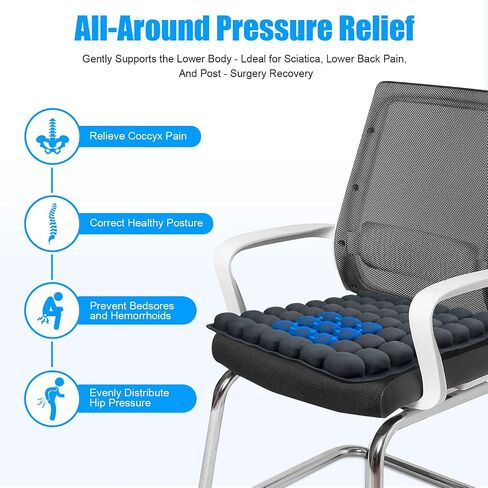 All-Around Pressure Relief

Gently Supports the Lower Body - Ldeal for Sciatica, Lower Back Pain, And Post - Surgery Recovery

Relieve Coccyx Pain

Correct Healthy Posture

Prevent Bedsores and Hemorrhoids

Evenly Distribute Hip Pressure